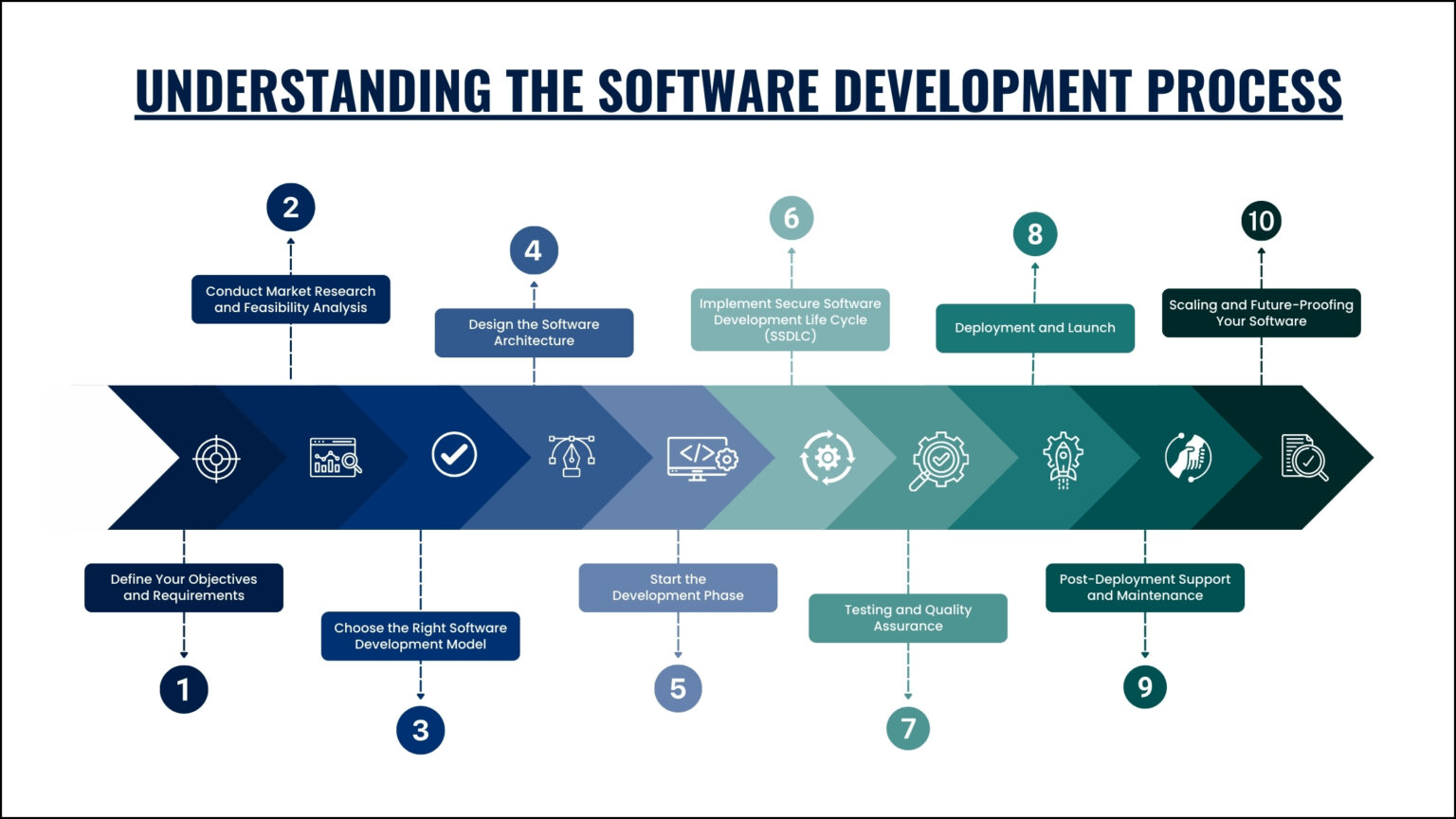 UNDERSTANDING THE SOFTWARE DEVELOPMENT PROCESS

2

Conduct Market Research and Feasibility Analysis

4

Design the Software Architecture

6

Implement Secure Software Development Life Cycle (SSDLC)

8

Deployment and Launch

10

Scaling and Future-Proofing Your Software

Define Your Objectives and Requirements

1

Choose the Right Software Development Model

3

Start the Development Phase

5

Testing and Quality Assurance

7

Post-Deployment Support and Maintenance

9